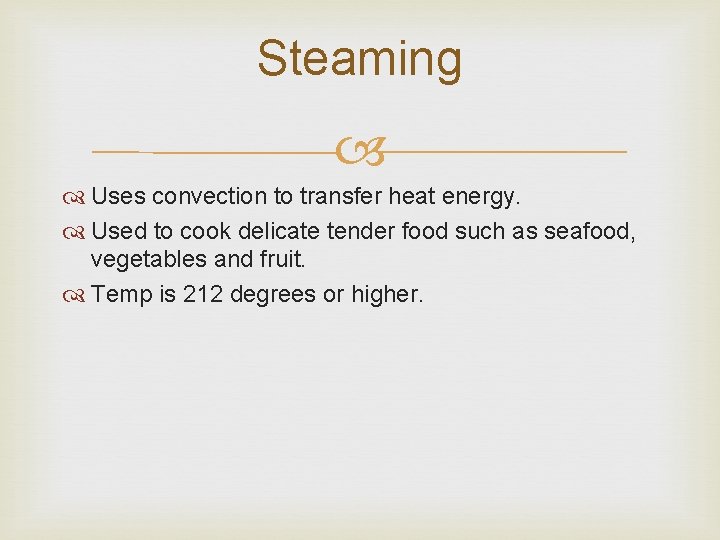 Steaming

Uses convection to transfer heat energy.

Used to cook delicate tender food such as seafood, vegetables and fruit.

Temp is 212 degrees or higher.